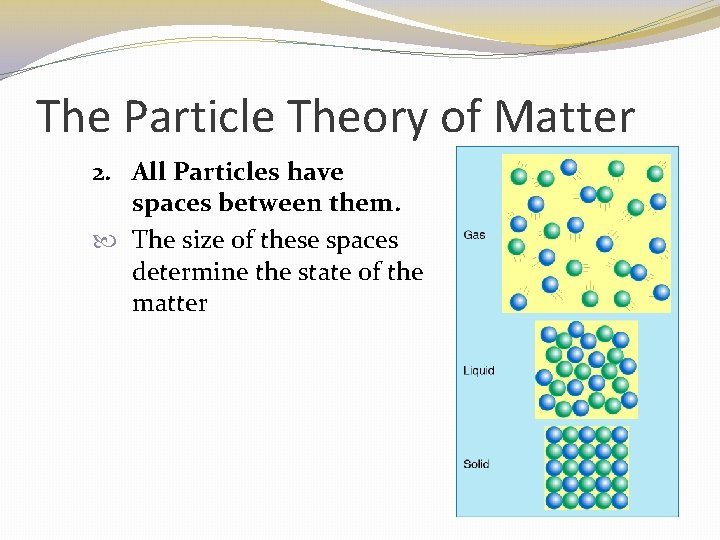 The Particle Theory of Matter

2. All Particles have spaces between them.

The size of these spaces determine the state of the matter

Gas

Liquid

Solid